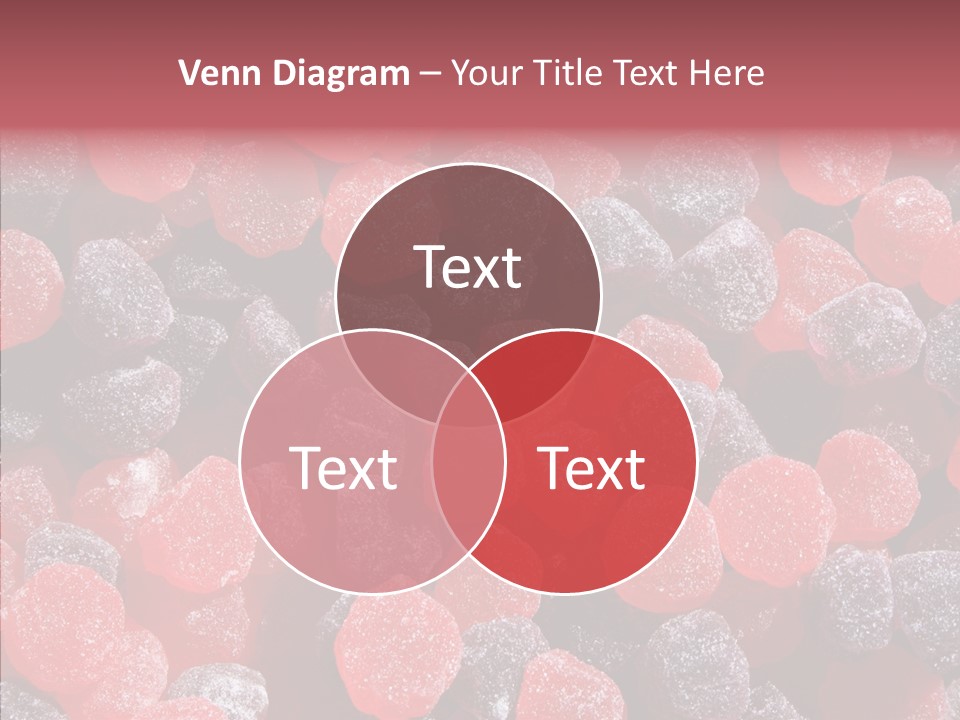 Venn Diagram – Your Title Text Here

Text

Text

Text